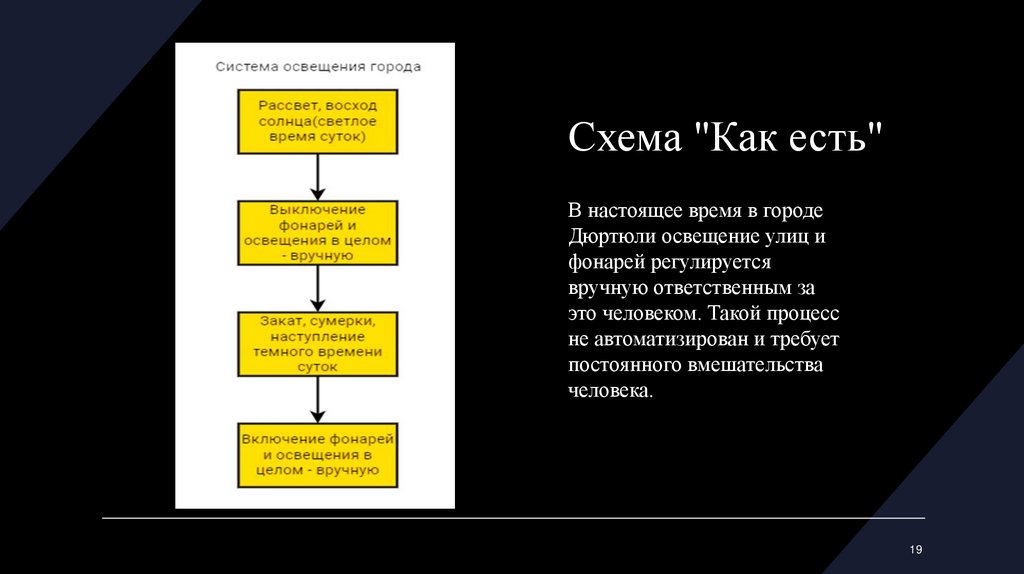 Система освещения города

Рассвет, восход солнца(светлое время суток)

Выключение фонарей и освещения в целом - вручную

Закат, сумерки, наступление темного времени суток

Включение фонарей и освещения в целом - вручную

Схема "Как есть"

В настоящее время в городе Дюртюли освещение улиц и фонарей регулируется вручную ответственным за это человеком. Такой процесс не автоматизирован и требует постоянного вмешательства человека.

19